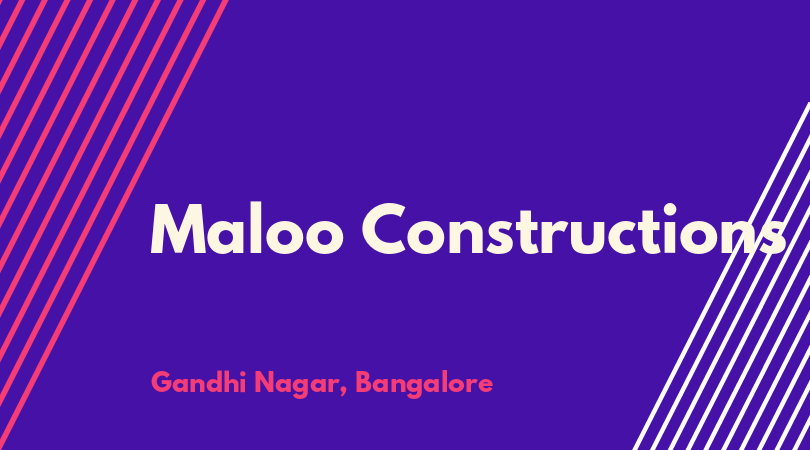 Maloo Constructions

Gandhi Nagar, Bangalore